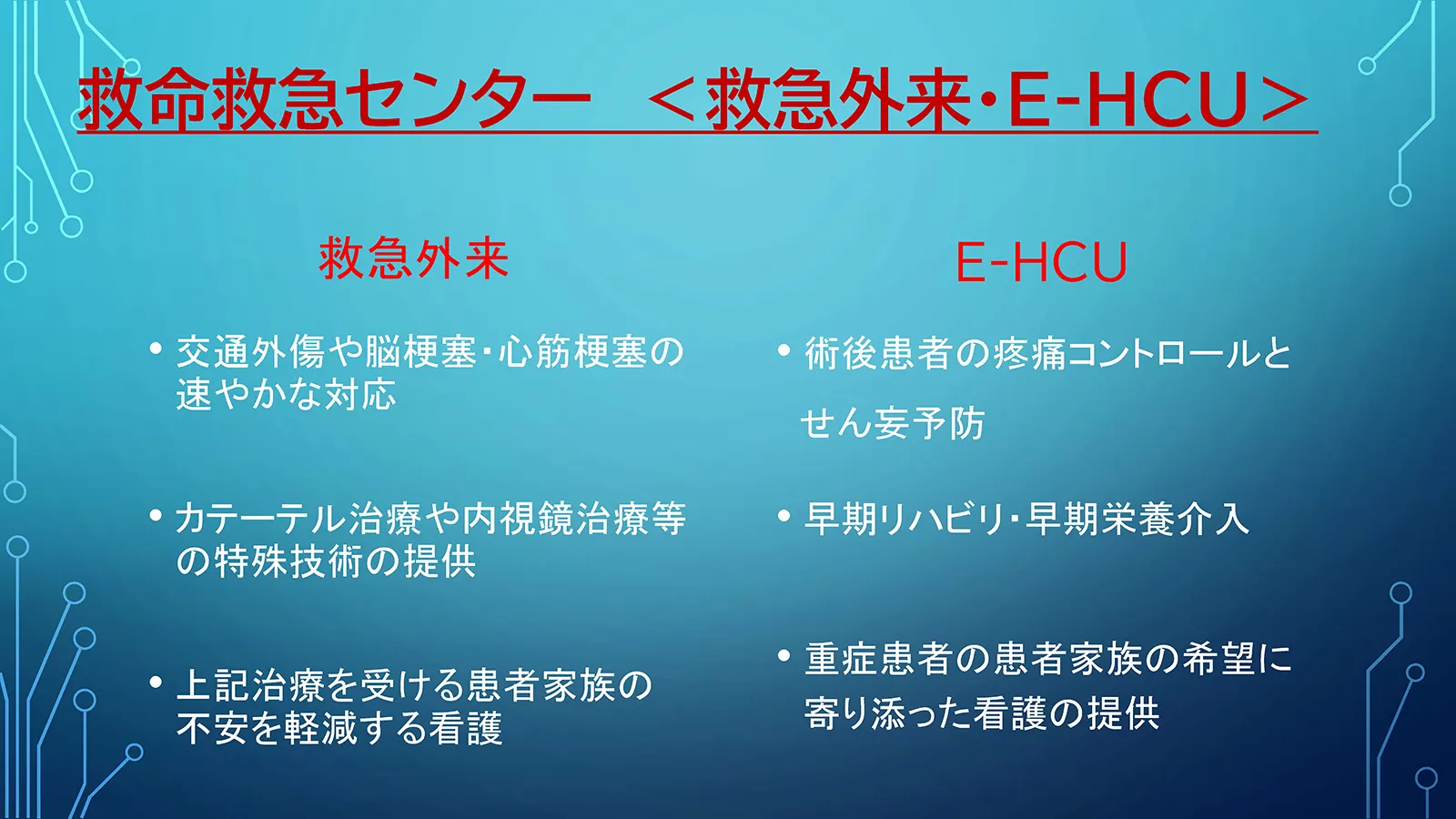 救命救急センター　＜救急外来･E-HCU＞

救急外来

• 交通外傷や脳梗塞･心筋梗塞の速やかな対応

• カテーテル治療や内視鏡治療等の特殊技術の提供

• 上記治療を受ける患者家族の不安を軽減する看護

E-HCU

• 術後患者の疼痛コントロールとせん妄予防

• 早期リハビリ･早期栄養介入

• 重症患者の患者家族の希望に寄り添った看護の提供